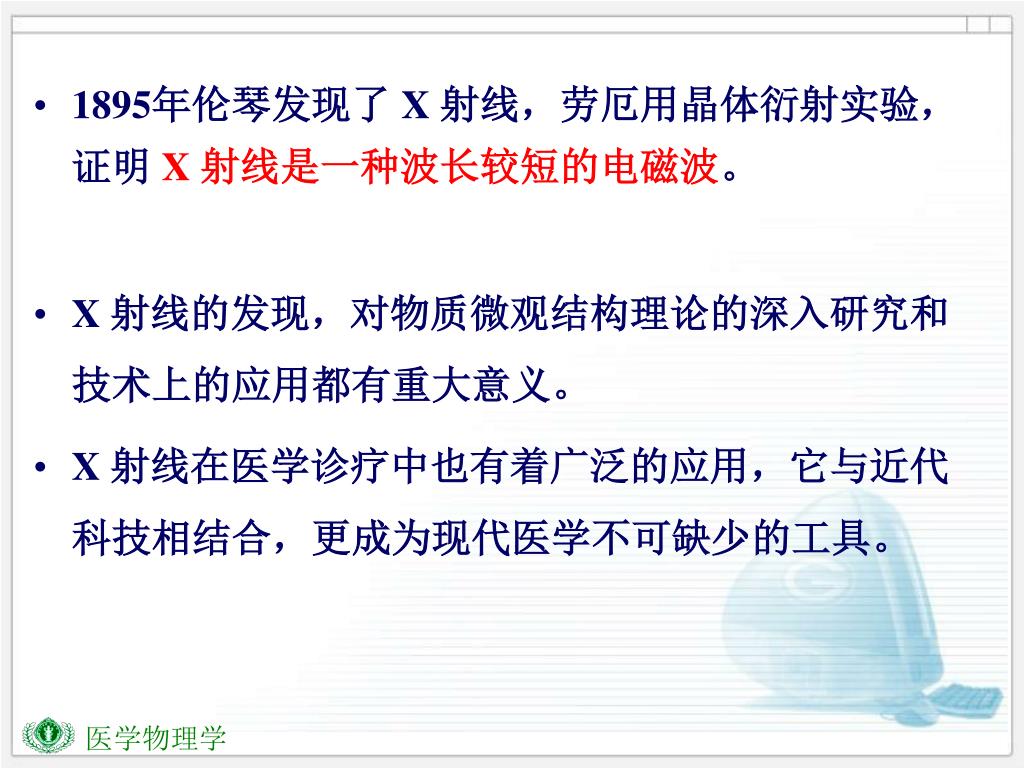 • 1895年伦琴发现了 X 射线，劳厄用晶体衍射实验，证明 X 射线是一种波长较短的电磁波。

• X 射线的发现，对物质微观结构理论的深入研究和技术上的应用都有重大意义。

• X 射线在医学诊疗中也有着广泛的应用，它与近代科技相结合，更成为现代医学不可缺少的工具。

医学物理学